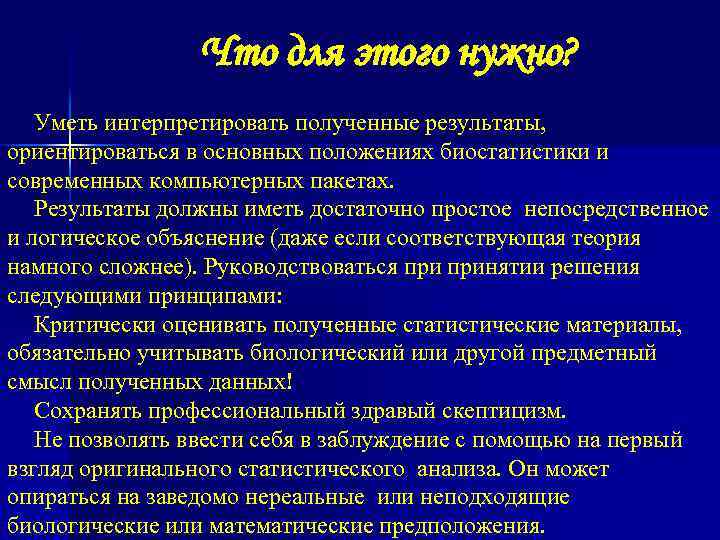 Что для этого нужно?

Уметь интерпретировать полученные результаты, ориентироваться в основных положениях биостатистики и современных компьютерных пакетах.

Результаты должны иметь достаточно простое непосредственное и логическое объяснение (даже если соответствующая теория намного сложнее). Руководствоваться при принятии решения следующими принципами:

Критически оценивать полученные статистические материалы, обязательно учитывать биологический или другой предметный смысл полученных данных!

Сохранять профессиональный здравый скептицизм.

Не позволять ввести себя в заблуждение с помощью на первый взгляд оригинального статистического анализа. Он может опираться на заведомо нереальные или неподходящие биологические или математические предположения.